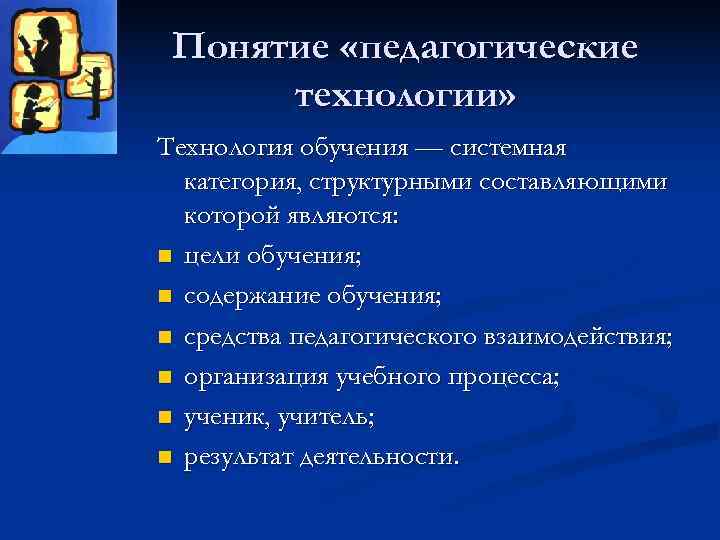 Понятие «педагогические технологии»

Технология обучения — системная категория, структурными составляющими которой являются:

- цели обучения;
- содержание обучения;
- средства педагогического взаимодействия;
- организация учебного процесса;
- ученик, учитель;
- результат деятельности.